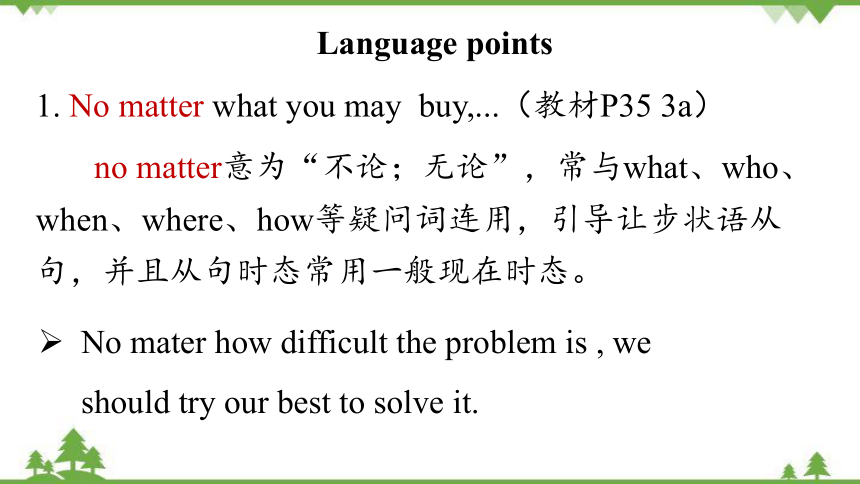 Language points

1. No matter what you may buy,...（教材P35 3a）

no matter意为“不论；无论”，常与what、who、when、where、how等疑问词连用，引导让步状语从句，并且从句时态常用一般现在时态。

➢ No mater how difficult the problem is , we should try our best to solve it.